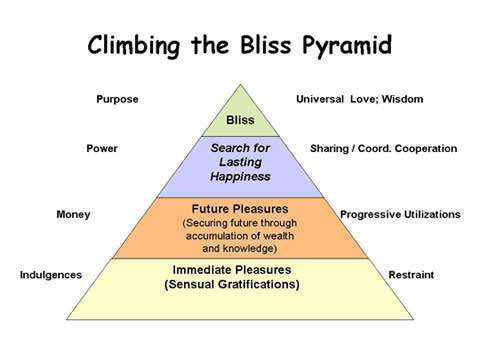 Climbing the Bliss Pyramid

Purpose

Bliss

Universal Love; Wisdom

Power

Search for Lasting Happiness

Sharing / Coord. Cooperation

Money

Future Pleasures (Securing future through accumulation of wealth and knowledge)

Progressive Utilizations

Indulgences

Immediate Pleasures (Sensual Gratifications)

Restraint